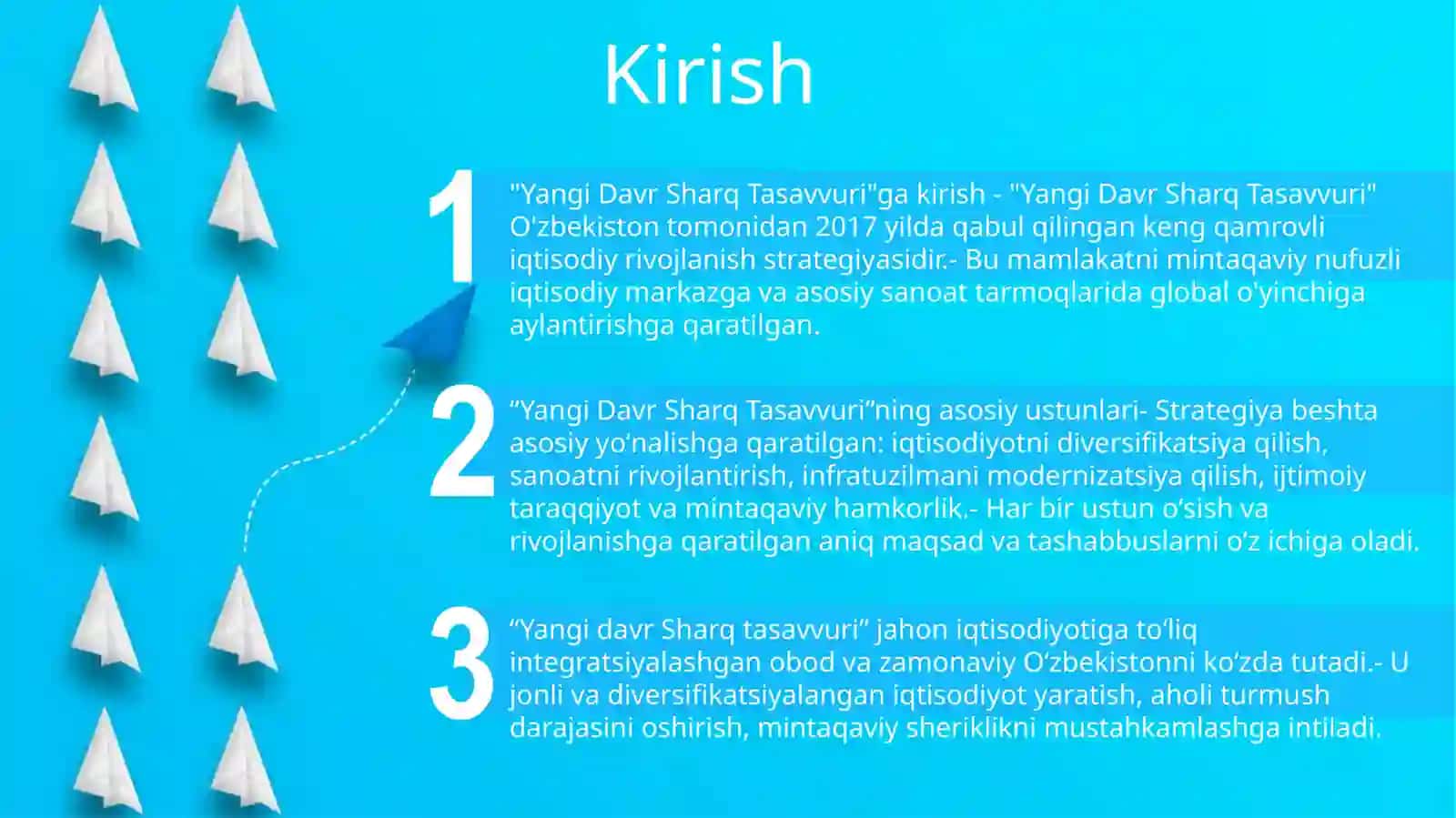 Kirish

1

"Yangi Davr Sharq Tasavvuri"ga kirish - "Yangi Davr Sharq Tasavvuri" O'zbekiston tomonidan 2017 yilda qabul qilingan keng qamrovli iqtisodiy rivojlanish strategiyasidir.- Bu mamlakatni mintaqaviy nufuzli iqtisodiy markazga va asosiy sanoat tarmoqlarida global o'yinchiga aylantirishga qaratilgan.

2

“Yangi Davr Sharq Tasavvuri”ning asosiy ustunlari- Strategiya beshta asosiy yo‘nalishga qaratilgan: iqtisodiyotni diversifikatsiya qilish, sanoatni rivojlantirish, infratuzilmani modernizatsiya qilish, ijtimoiy taraqqiyot va mintaqaviy hamkorlik.- Har bir ustun o‘sish va rivojlanishga qaratilgan aniq maqsad va tashabbuslarni o‘z ichiga oladi.

3

“Yangi davr Sharq tasavvuri” jahon iqtisodiyotiga to‘liq integratsiyalashgan obod va zamonaviy O‘zbekistonni ko‘zda tutadi.- U jonli va diversifikatsiyalangan iqtisodiyot yaratish, aholi turmush darajasini oshirish, mintaqaviy sheriklikni mustahkamlashga intiladi.